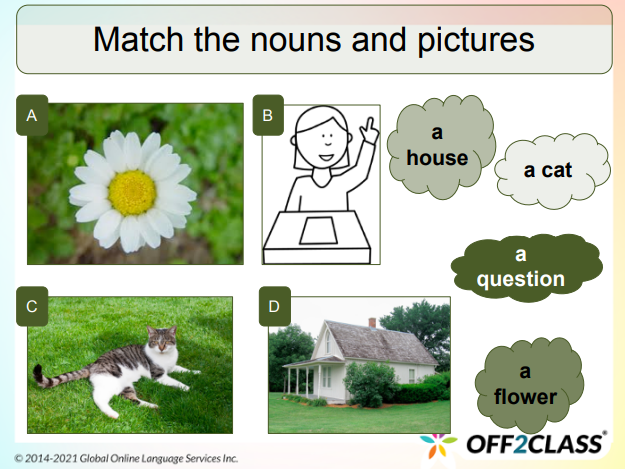 Match the nouns and pictures

A

B

a house

a cat

a question

C

D

a flower

© 2014-2021 Global Online Language Services Inc.

OFF2CLASS®